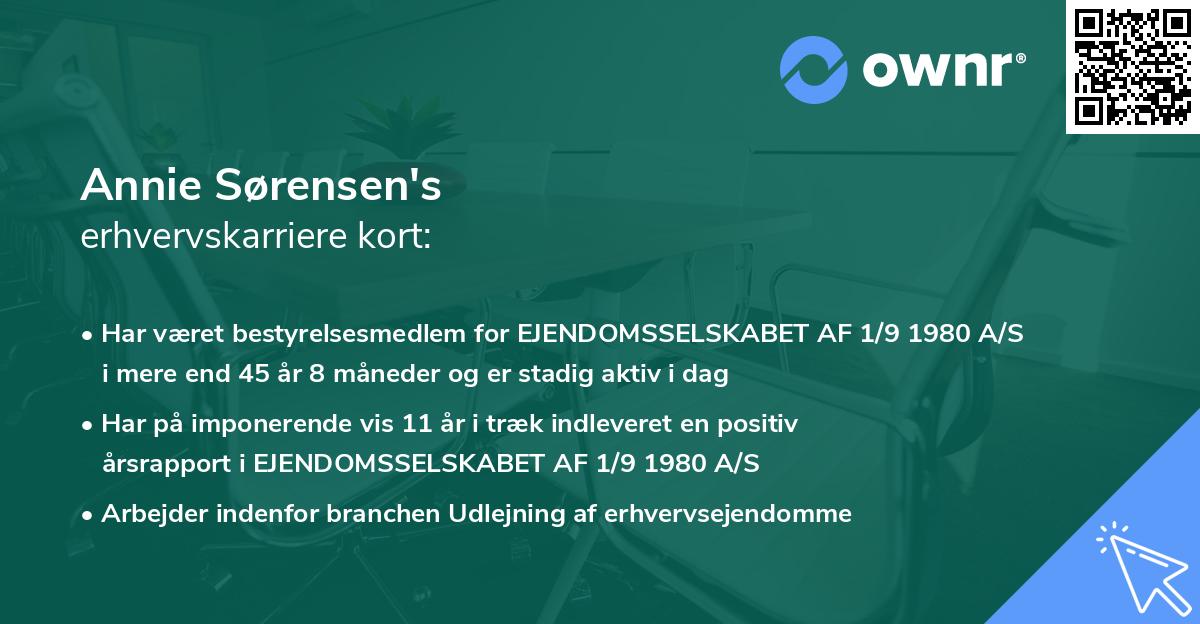 ownr®

Annie Sørensen's
erhvervskarriere kort:

• Har været bestyrelsesmedlem for EJENDOMSSELSKABET AF 1/9 1980 A/S i mere end 45 år 8 måneder og er stadig aktiv i dag

• Har på imponerende vis 11 år i træk indleveret en positiv årsrapport i EJENDOMSSELSKABET AF 1/9 1980 A/S

• Arbejder indenfor branchen Udlejning af erhvervsejendomme